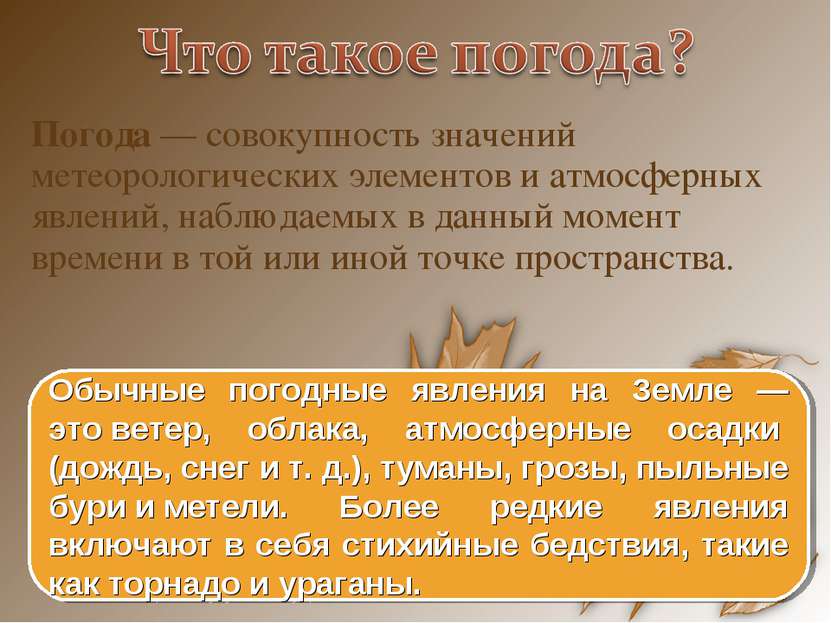 Что такое погода?

Погода — совокупность значений метеорологических элементов и атмосферных явлений, наблюдаемых в данный момент времени в той или иной точке пространства.

Обычные погодные явления на Земле — это ветер, облака, атмосферные осадки (дождь, снег и т. д.), туманы, грозы, пыльные бури и метели. Более редкие явления включают в себя стихийные бедствия, такие как торнадо и ураганы.